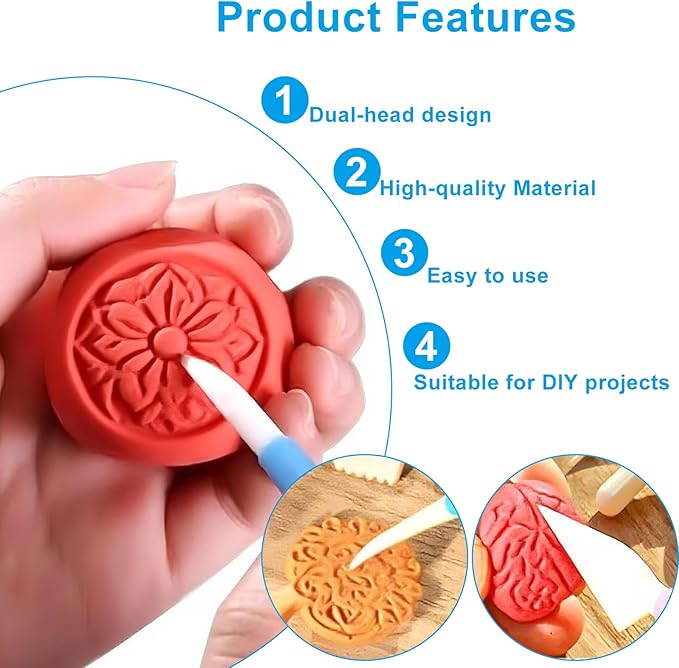 Product Features

1 Dual-head design

2 High-quality Material

3 Easy to use

4 Suitable for DIY projects